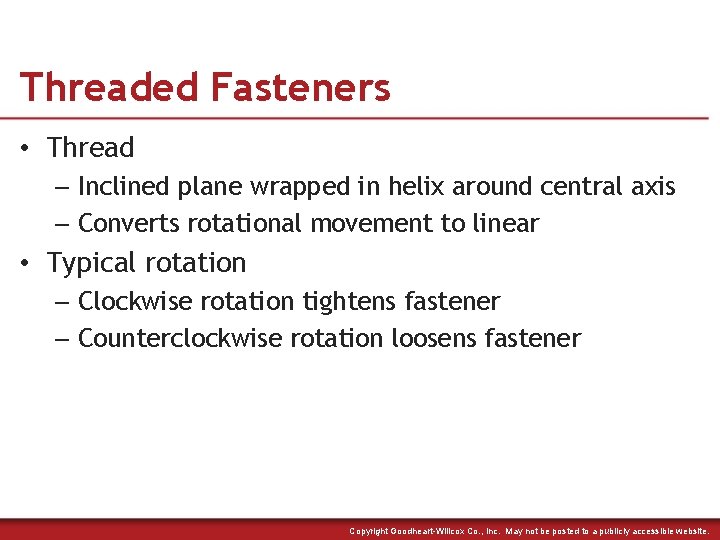 Threaded Fasteners

• Thread
– Inclined plane wrapped in helix around central axis
– Converts rotational movement to linear

• Typical rotation
– Clockwise rotation tightens fastener
– Counterclockwise rotation loosens fastener

Copyright Goodheart-Willcox Co., Inc. May not be posted to a publicly accessible website.